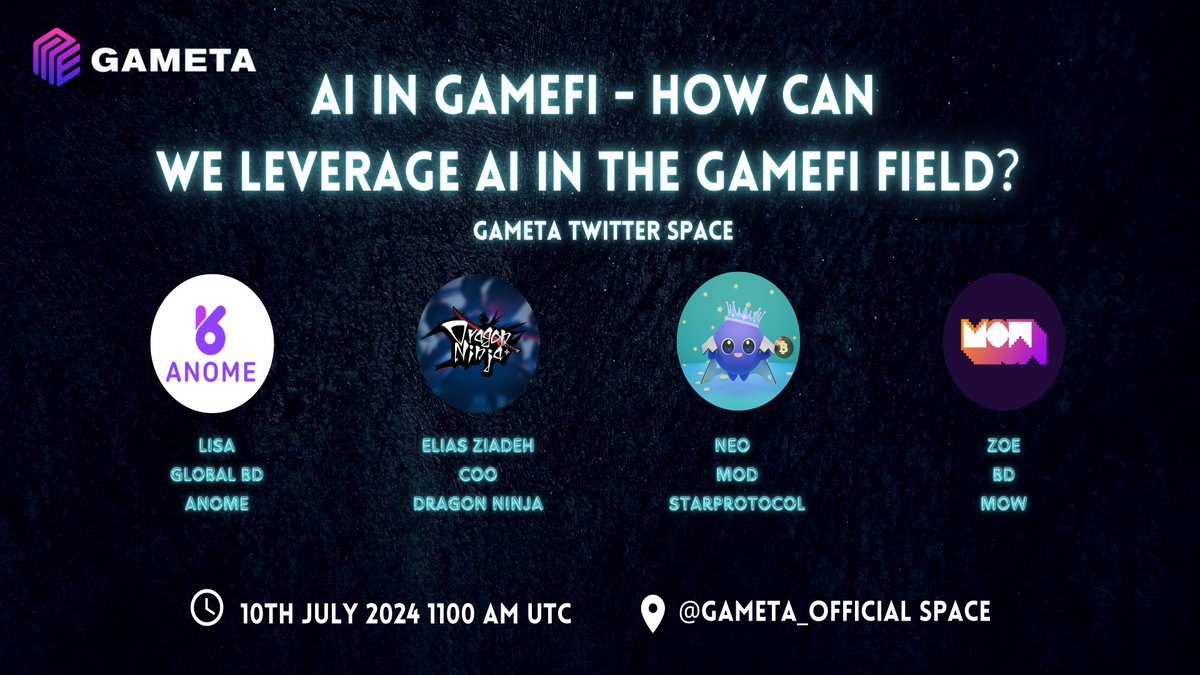 GAMETA

AI IN GAMEFI - HOW CAN WE LEVERAGE AI IN THE GAMEFI FIELD?

GAMETA TWITTER SPACE

ANOME

LISA
GLOBAL BD
ANOME

Dragon Ninja

ELIAS ZIADEH
COO
DRAGON NINJA

NEO
MOD
STARPROTOCOL

MOW

ZOE
BD
MOW

10TH JULY 2024 1100 AM UTC

@GAMETA_OFFICIAL SPACE